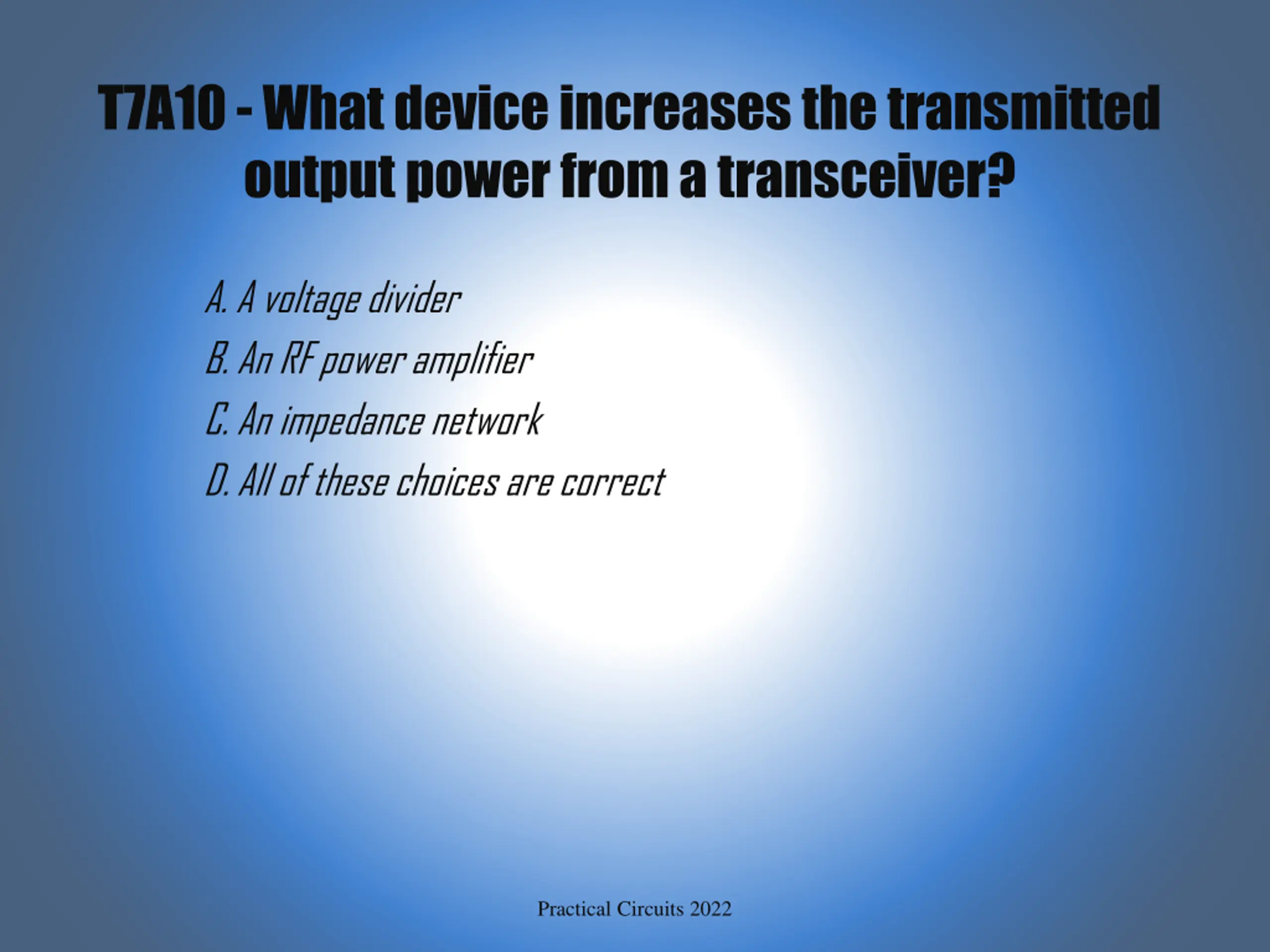 T7A10 - What device increases the transmitted output power from a transceiver?

A. A voltage divider
B. An RF power amplifier
C. An impedance network
D. All of these choices are correct

Practical Circuits 2022